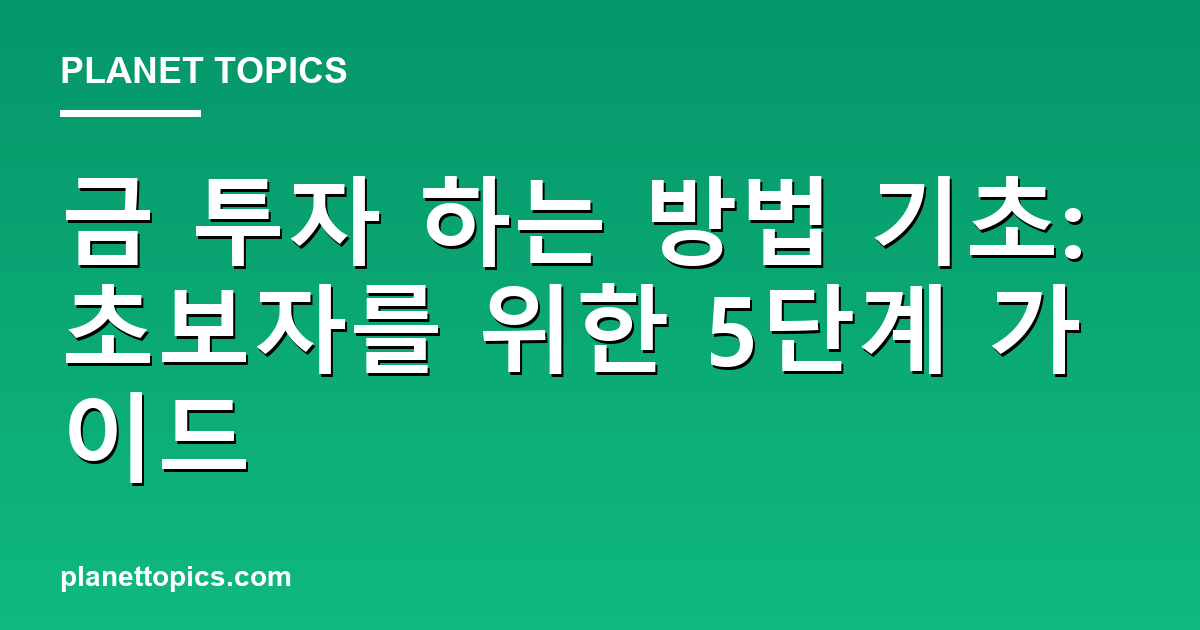 PLANET TOPICS

금 투자 하는 방법 기초: 초보자를 위한 5단계 가이드

planettopics.com